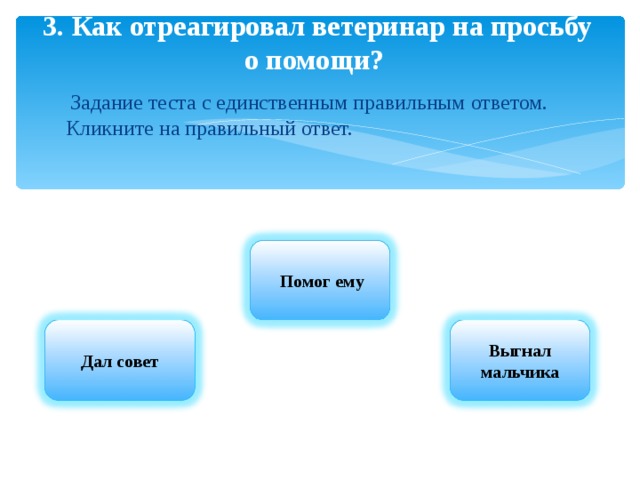 3. Как отреагировал ветеринар на просьбу о помощи?

Задание теста с единственным правильным ответом. Кликните на правильный ответ.

Помог ему

Дал совет

Выгнал мальчика